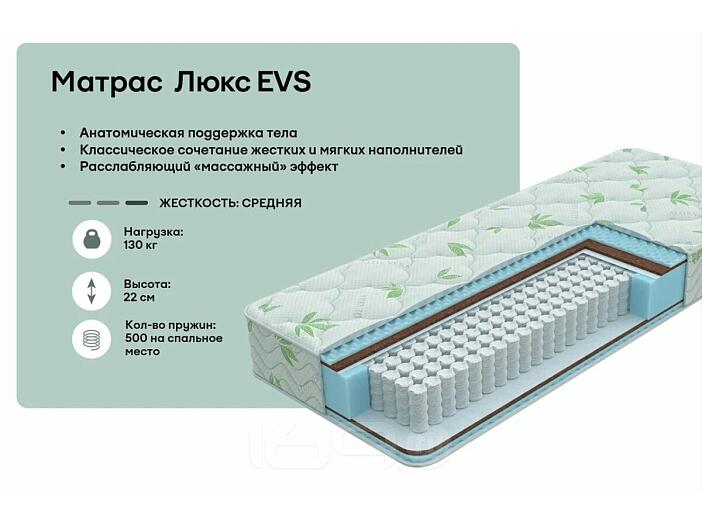 Матрас Люкс EVS

• Анатомическая поддержка тела
• Классическое сочетание жестких и мягких наполнителей
• Расслабляющий «массажный» эффект

ЖЕСТКОСТЬ: СРЕДНЯЯ

Нагрузка:
130 кг

Высота:
22 см

Кол-во пружин:
500 на спальное место